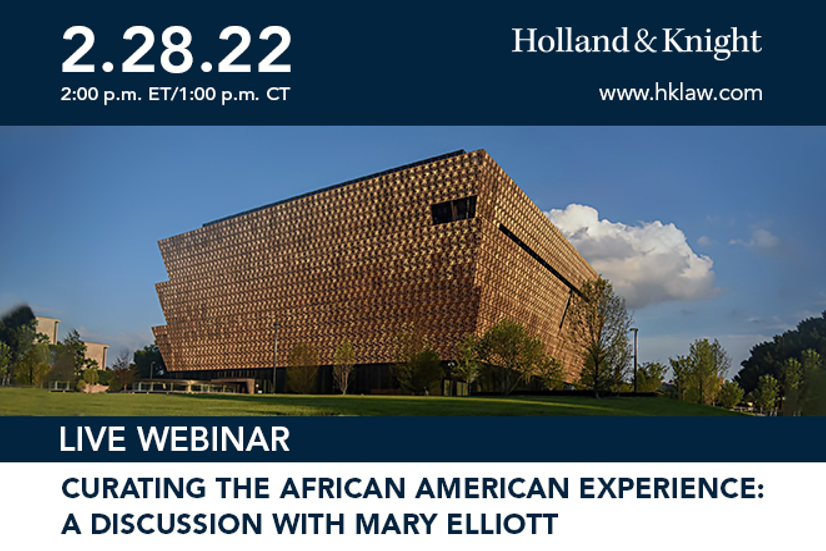 2.28.22
2:00 p.m. ET/1:00 p.m. CT

Holland & Knight
www.hklaw.com

LIVE WEBINAR

CURATING THE AFRICAN AMERICAN EXPERIENCE: A DISCUSSION WITH MARY ELLIOTT